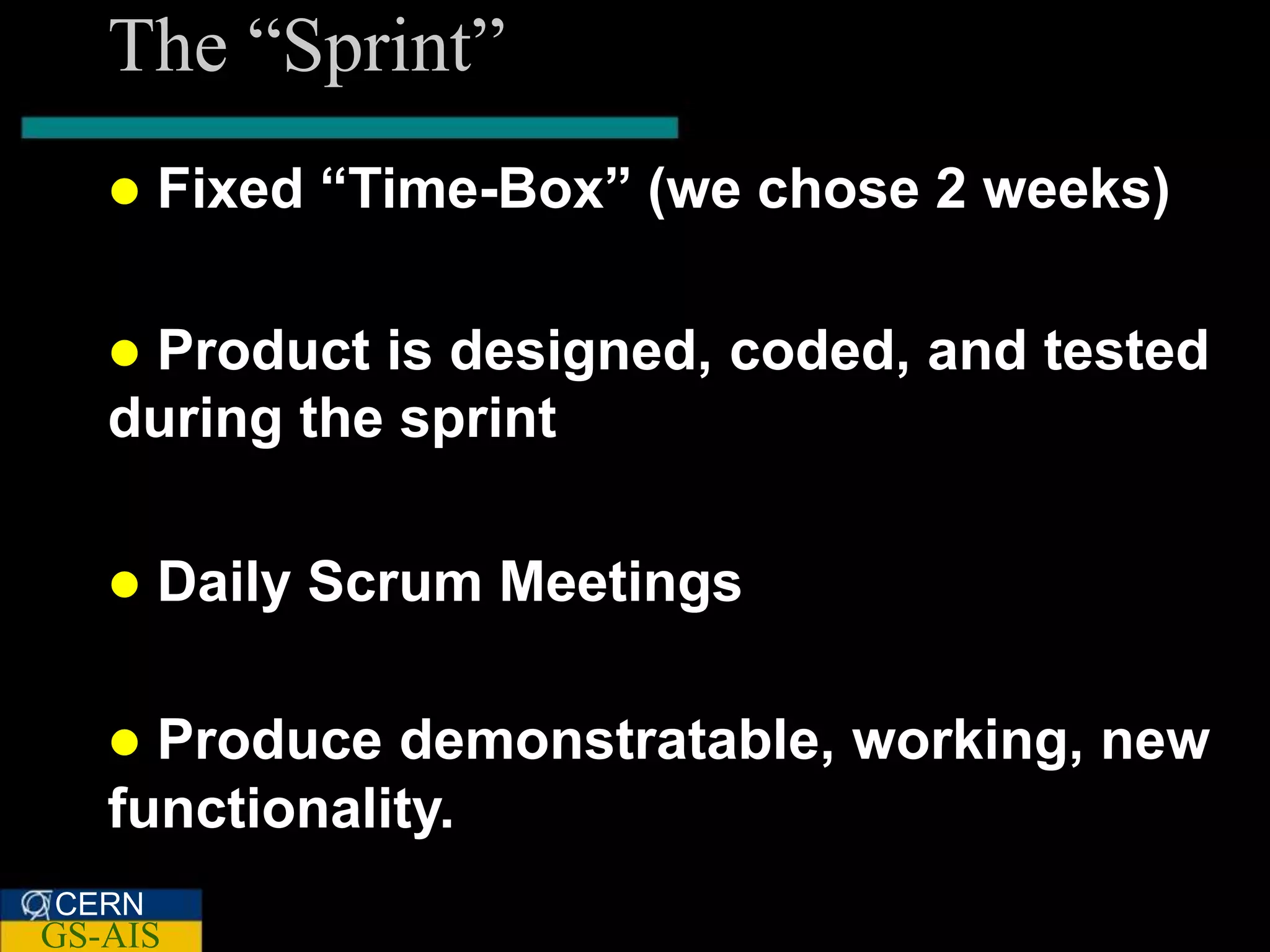 The “Sprint”

● Fixed “Time-Box” (we chose 2 weeks)

● Product is designed, coded, and tested during the sprint

● Daily Scrum Meetings

● Produce demonstratable, working, new functionality.

CERN
GS-AIS